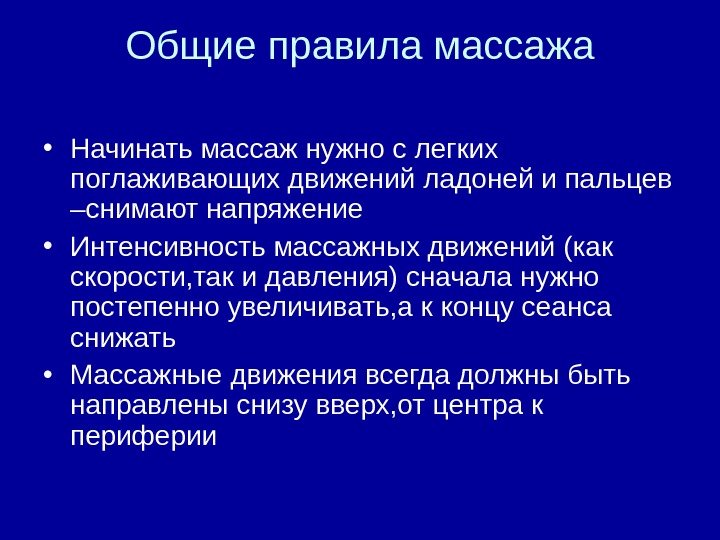 Общие правила массажа

• Начинать массаж нужно с легких поглаживающих движений ладоней и пальцев –снимают напряжение
• Интенсивность массажных движений (как скорости,так и давления) сначала нужно постепенно увеличивать,а к концу сеанса снижать
• Массажные движения всегда должны быть направлены снизу вверх,от центра к периферии